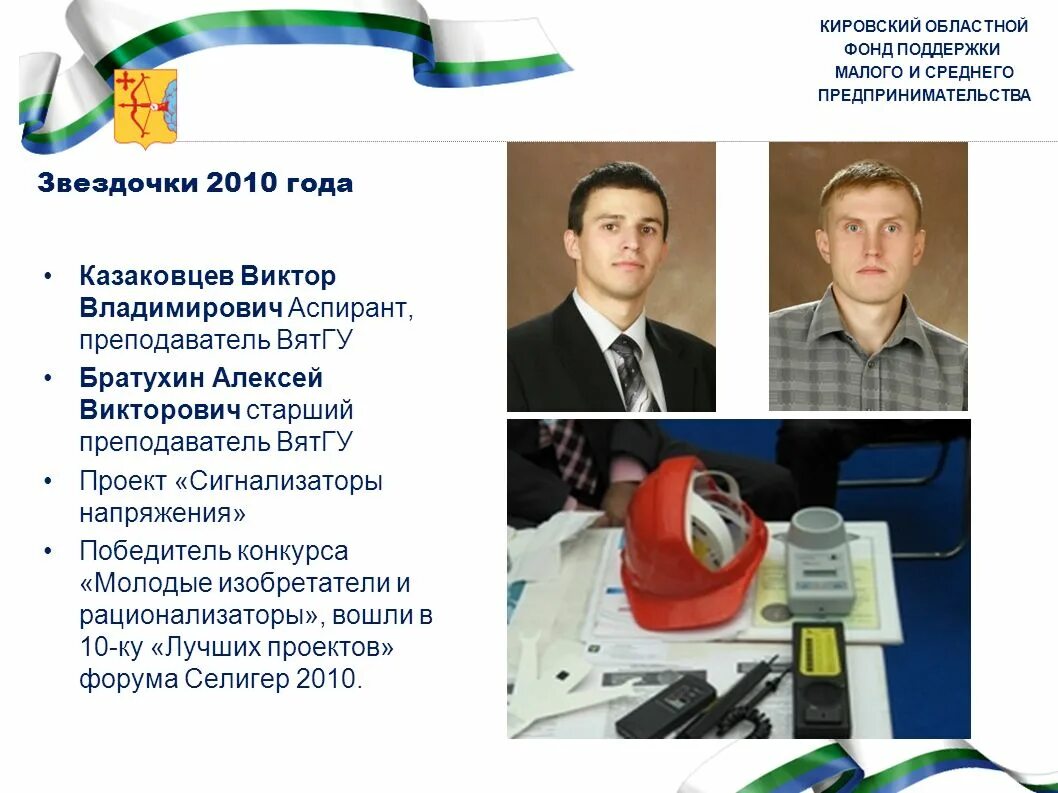 КИРОВСКИЙ ОБЛАСТНОЙ ФОНД ПОДДЕРЖКИ МАЛОГО И СРЕДНЕГО ПРЕДПРИНИМАТЕЛЬСТВА

Звездочки 2010 года

• Казаковцев Виктор Владимирович Аспирант, преподаватель ВятГУ
• Братухин Алексей Викторович старший преподаватель ВятГУ
• Проект «Сигнализаторы напряжения»
• Победитель конкурса «Молодые изобретатели и рационализаторы», вошли в 10-ку «Лучших проектов» форума Селигер 2010.